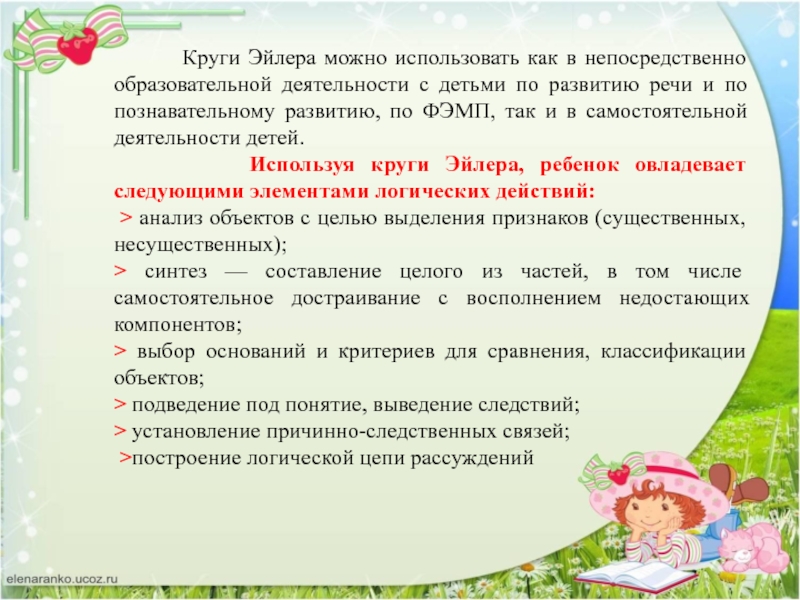 Круги Эйлера можно использовать как в непосредственно образовательной деятельности с детьми по развитию речи и по познавательному развитию, по ФЭМП, так и в самостоятельной деятельности детей.

Используя круги Эйлера, ребенок овладевает следующими элементами логических действий:

> анализ объектов с целью выделения признаков (существенных, несущественных);

> синтез — составление целого из частей, в том числе самостоятельное достраивание с восполнением недостающих компонентов;

> выбор оснований и критериев для сравнения, классификации объектов;

> подведение под понятие, выведение следствий;

> установление причинно-следственных связей;

>построение логической цепи рассуждений

elenaranko.ucoz.ru